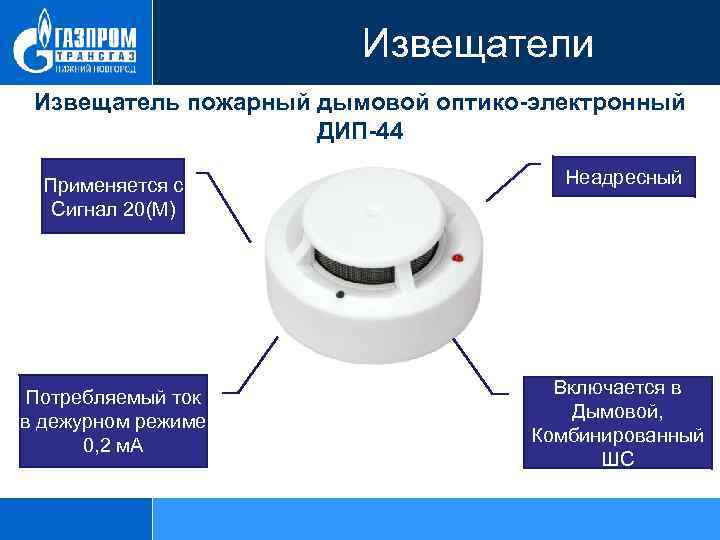 ГАЗПРОМ ТРАНСГАЗ НИЖНИЙ НОВГОРОД

Извещатели

Извещатель пожарный дымовой оптико-электронный ДИП-44

Применяется с Сигнал 20(М)

Неадресный

Потребляемый ток в дежурном режиме 0,2 мА

Включается в Дымовой, Комбинированный ШС